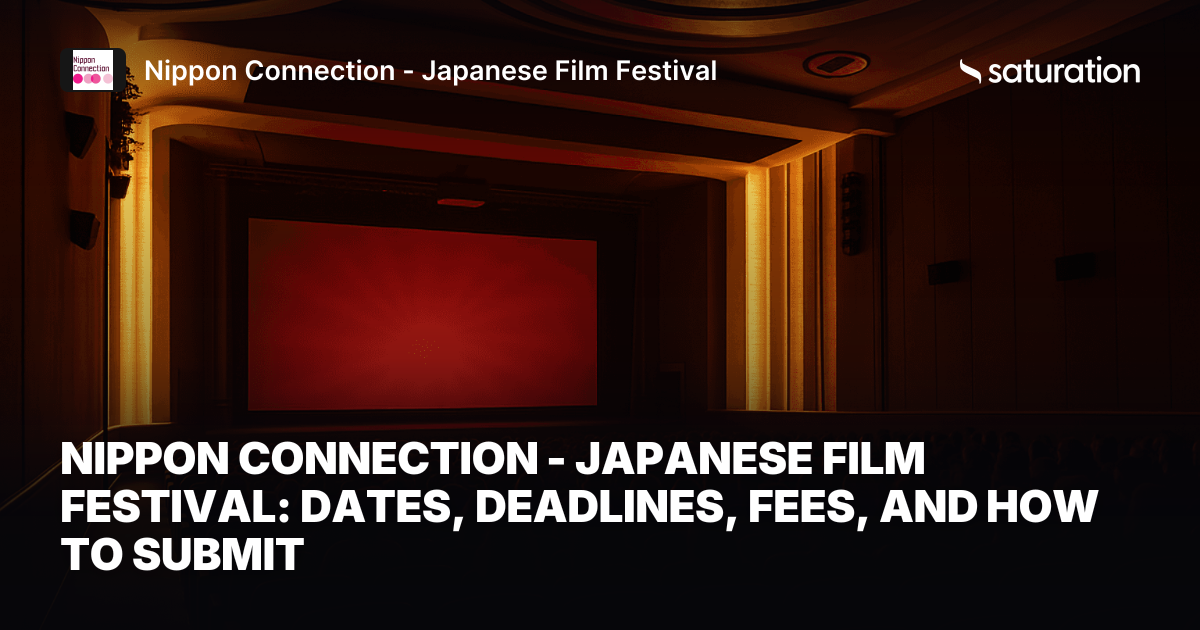 Nippon Connection

Nippon Connection - Japanese Film Festival

saturation

NIPPON CONNECTION - JAPANESE FILM FESTIVAL: DATES, DEADLINES, FEES, AND HOW TO SUBMIT